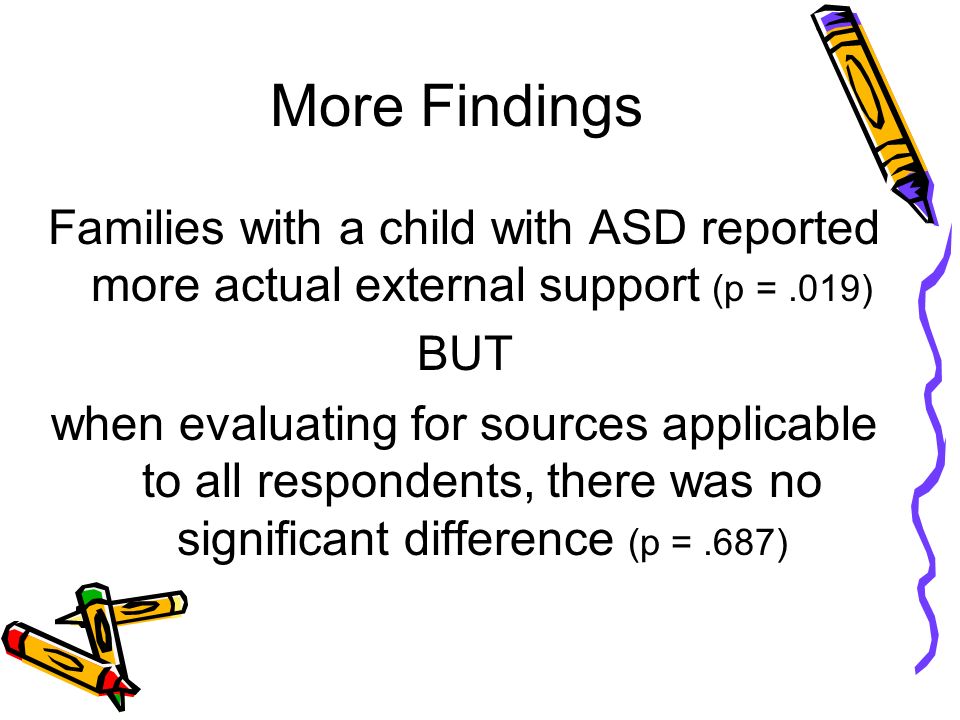 More Findings

Families with a child with ASD reported more actual external support (p = .019)

BUT

when evaluating for sources applicable to all respondents, there was no significant difference (p = .687)